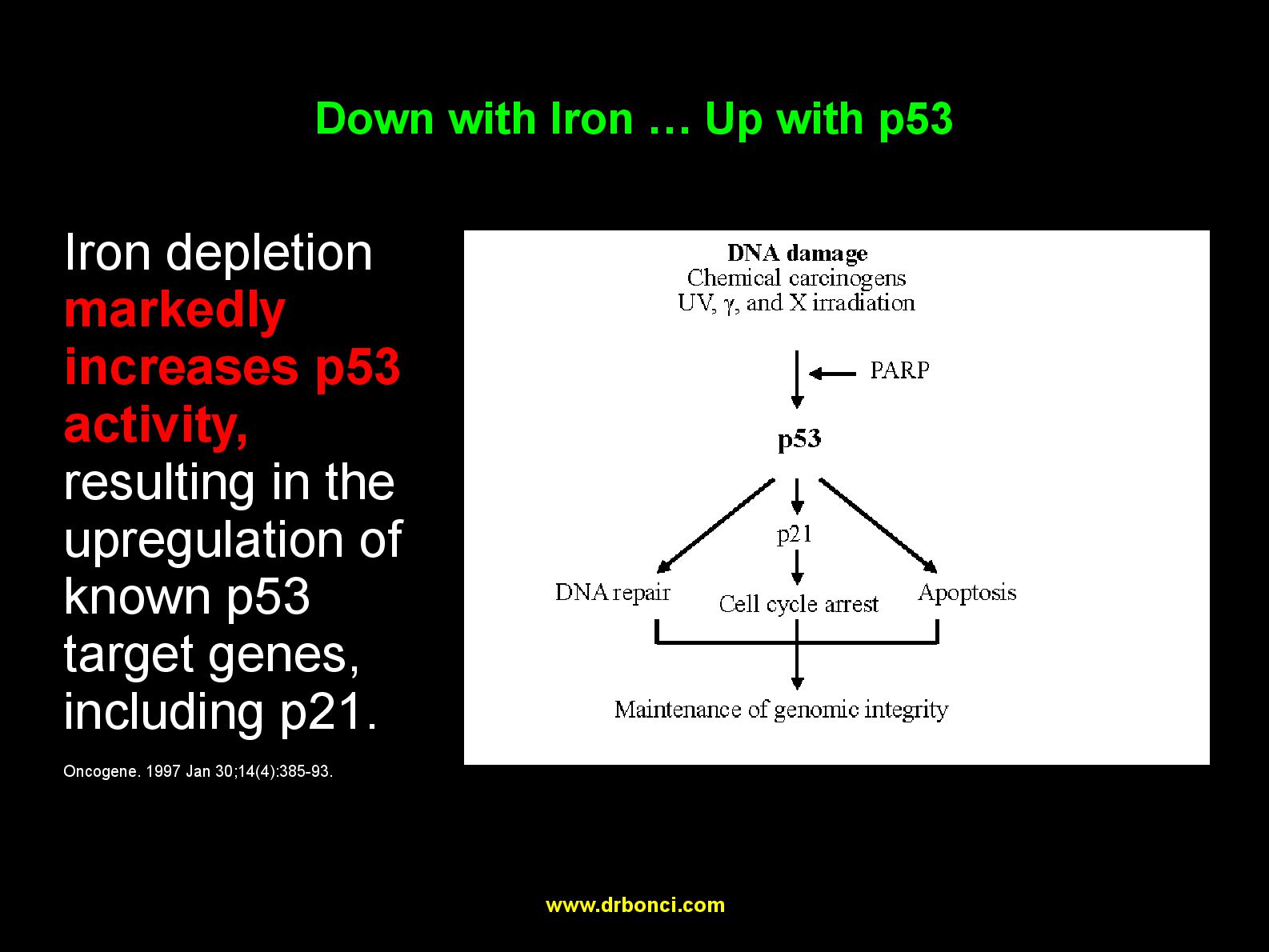 Down with Iron … Up with p53

Iron depletion markedly increases p53 activity, resulting in the upregulation of known p53 target genes, including p21.

Oncogene. 1997 Jan 30;14(4):385-93.

DNA damage
Chemical carcinogens
UV, $\gamma$, and X irradiation

PARP

p53

p21

DNA repair

Cell cycle arrest

Apoptosis

Maintenance of genomic integrity

www.drbonci.com